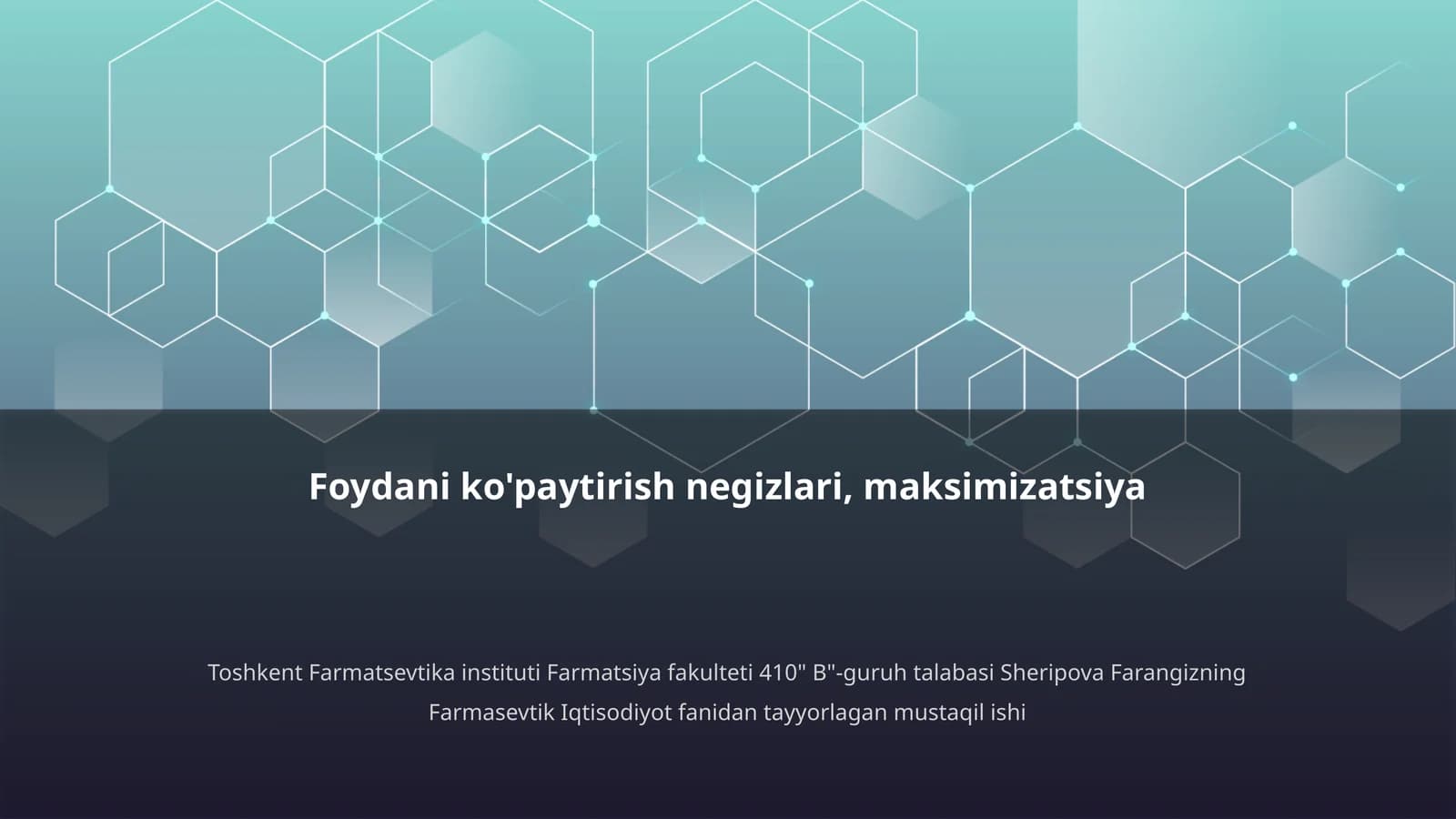 Foydani ko'paytirish negizlari, maksimizatsiya

Toshkent Farmatsevtika instituti Farmatsiya fakulteti 410" B"-guruh talabasi Sheripova Farangizning Farmasevtik Iqtisodiyot fanidan tayyorlagan mustaqil ishi